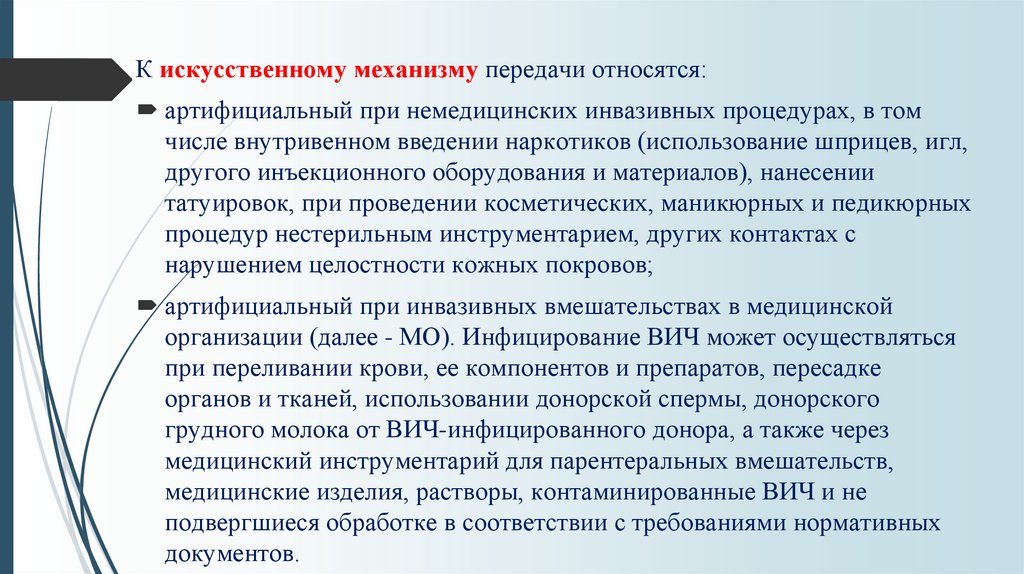 К искусственному механизму передачи относятся:

артифициальный при немедицинских инвазивных процедурах, в том числе внутривенном введении наркотиков (использование шприцев, игл, другого инъекционного оборудования и материалов), нанесении татуировок, при проведении косметических, маникюрных и педикюрных процедур нестерильным инструментарием, других контактах с нарушением целостности кожных покровов;

артифициальный при инвазивных вмешательствах в медицинской организации (далее - МО). Инфицирование ВИЧ может осуществляться при переливании крови, ее компонентов и препаратов, пересадке органов и тканей, использовании донорской спермы, донорского грудного молока от ВИЧ-инфицированного донора, а также через медицинский инструментарий для парентеральных вмешательств, медицинские изделия, растворы, контаминированные ВИЧ и не подвергшиеся обработке в соответствии с требованиями нормативных документов.